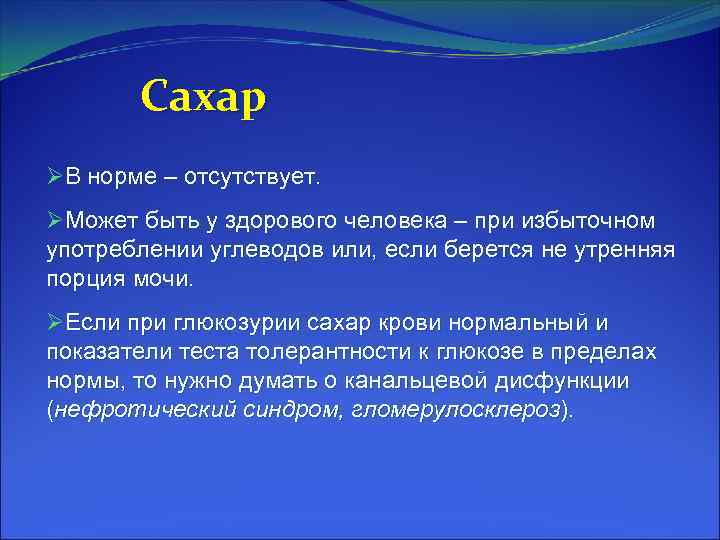 Сахар

➢В норме – отсутствует.

➢Может быть у здорового человека – при избыточном употреблении углеводов или, если берется не утренняя порция мочи.

➢Если при глюкозурии сахар крови нормальный и показатели теста толерантности к глюкозе в пределах нормы, то нужно думать о канальцевой дисфункции (нефротический синдром, гломерулосклероз).